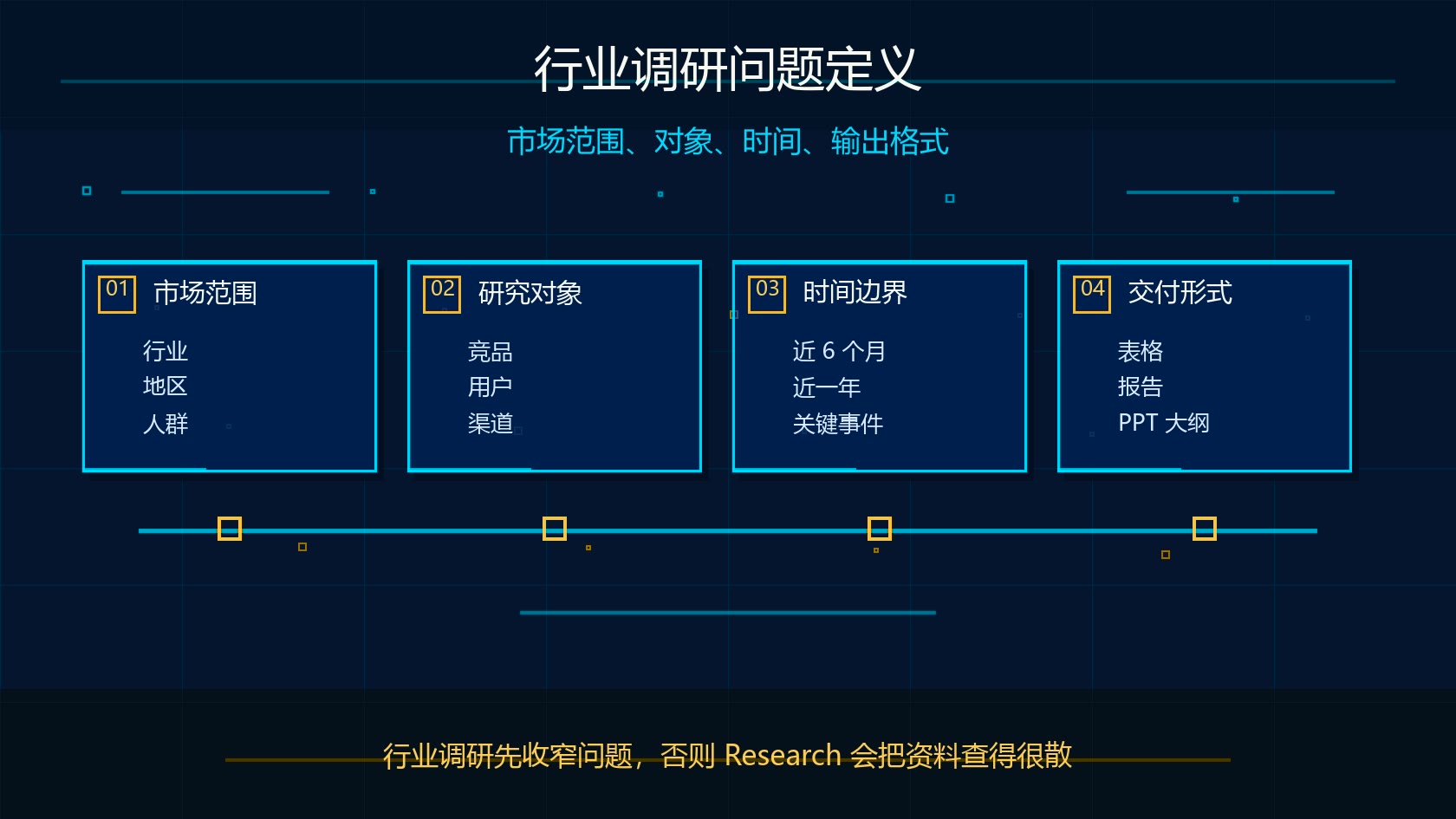 行业调研问题定义

市场范围、对象、时间、输出格式

01 市场范围
行业
地区
人群

02 研究对象
竞品
用户
渠道

03 时间边界
近 6 个月
近一年
关键事件

04 交付形式
表格
报告
PPT 大纲

行业调研先收窄问题，否则 Research 会把资料查得很散